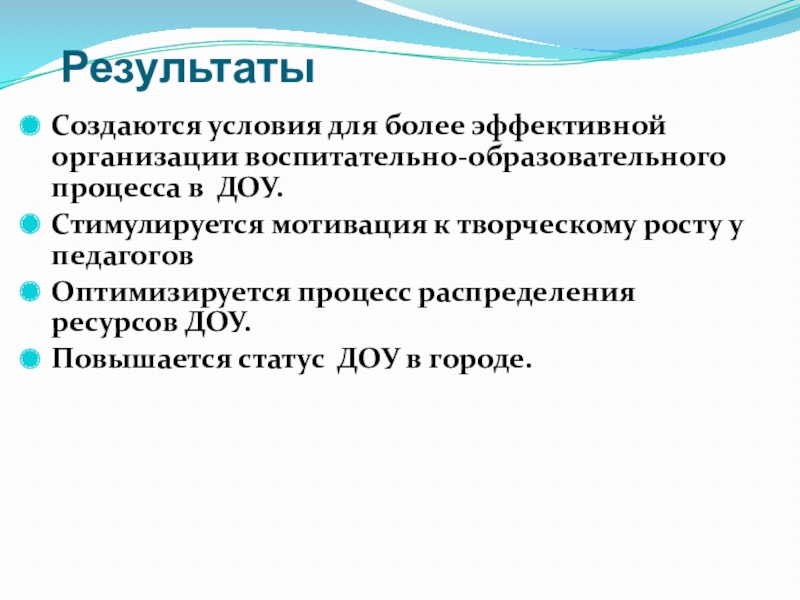 Результаты

Создаются условия для более эффективной организации воспитательно-образовательного процесса в  ДОУ.

Стимулируется мотивация к творческому росту у педагогов

Оптимизируется процесс распределения ресурсов ДОУ.

Повышается статус  ДОУ в городе.